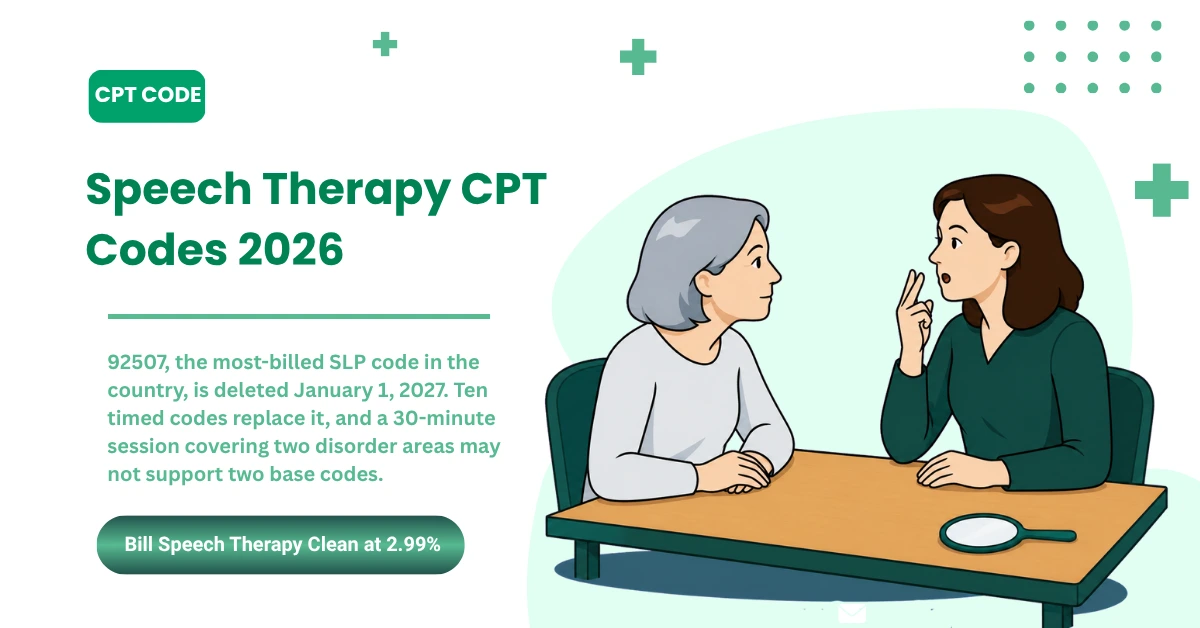 CPT CODE

Speech Therapy CPT Codes 2026

92507, the most-billed SLP code in the country, is deleted January 1, 2027. Ten timed codes replace it, and a 30-minute session covering two disorder areas may not support two base codes.

Bill Speech Therapy Clean at 2.99%